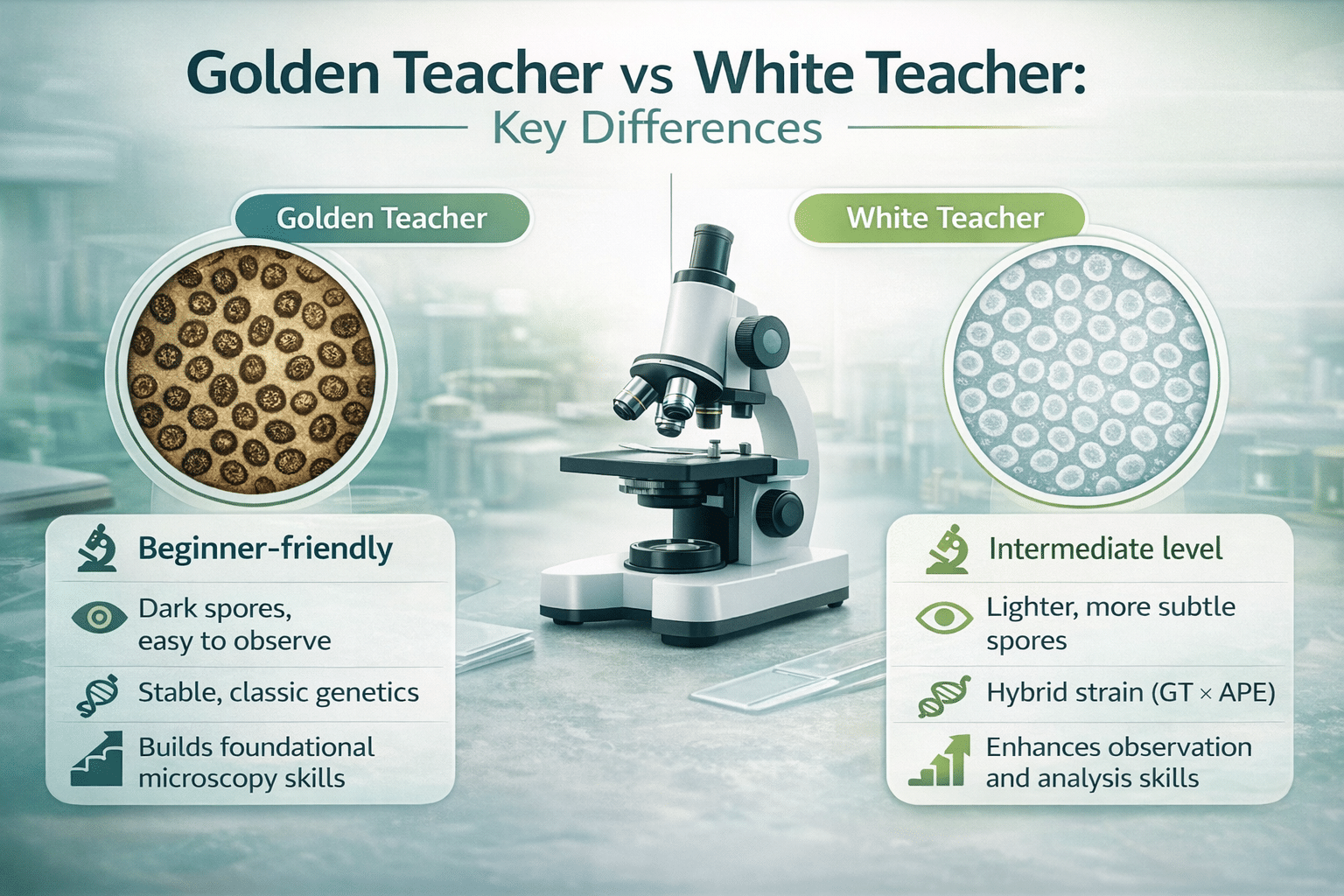 Golden Teacher vs White Teacher:
Key Differences

Golden Teacher

Beginner-friendly

Dark spores, easy to observe

Stable, classic genetics

Builds foundational microscopy skills

White Teacher

Intermediate level

Lighter, more subtle spores

Hybrid strain (GT × APE)

Enhances observation and analysis skills